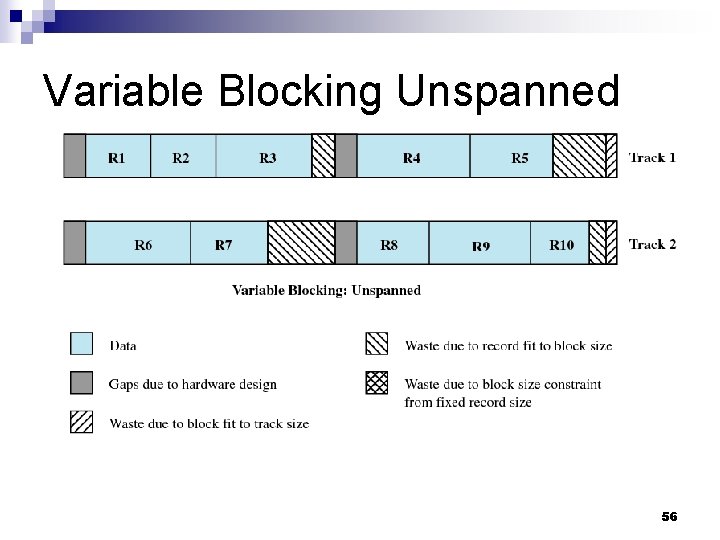 Variable Blocking Unspanned

R1 R2 R3 R4 R5 Track 1

R6 R7 R8 R9 R10 Track 2

Variable Blocking: Unspanned

Data

Gaps due to hardware design

Waste due to block fit to track size

Waste due to record fit to block size

Waste due to block size constraint from fixed record size

56